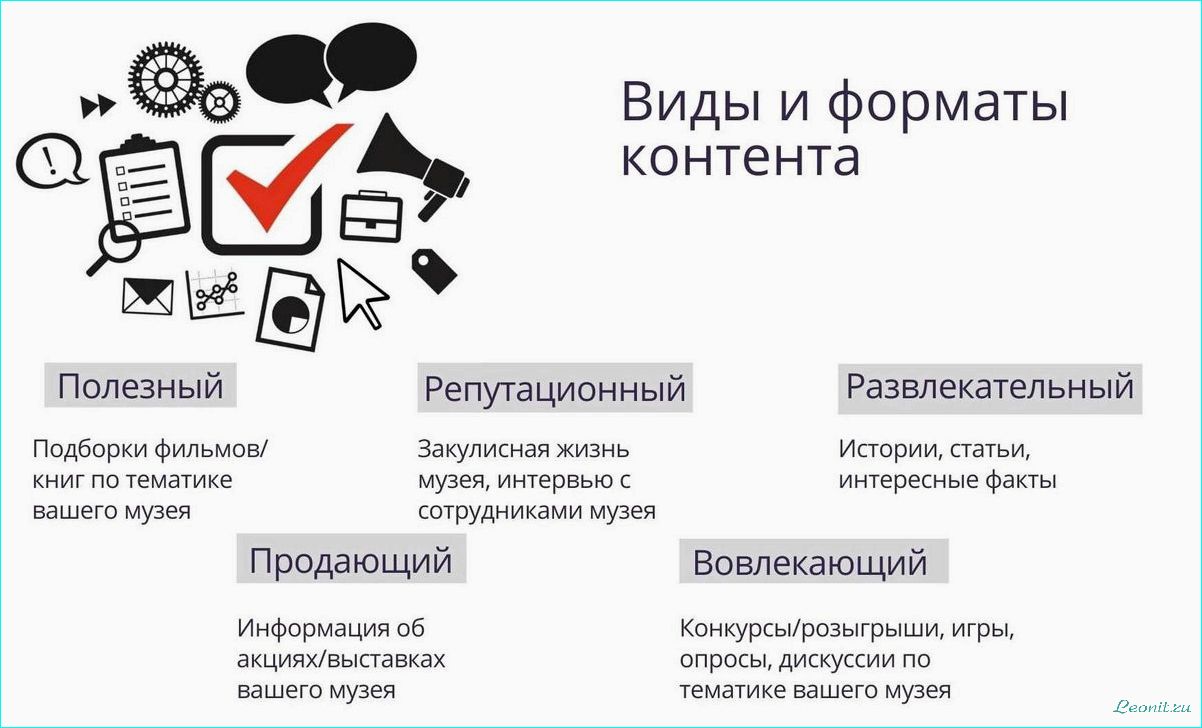 Виды и форматы контента

Полезный

Подборки фильмов/ книг по тематике вашего музея

Репутационный

Закулисная жизнь музея, интервью с сотрудниками музея

Развлекательный

Истории, статьи, интересные факты

Продающий

Информация об акциях/выставках вашего музея

Вовлекающий

Конкурсы/розыгрыши, игры, опросы, дискуссии по тематике вашего музея

Leonit.ru